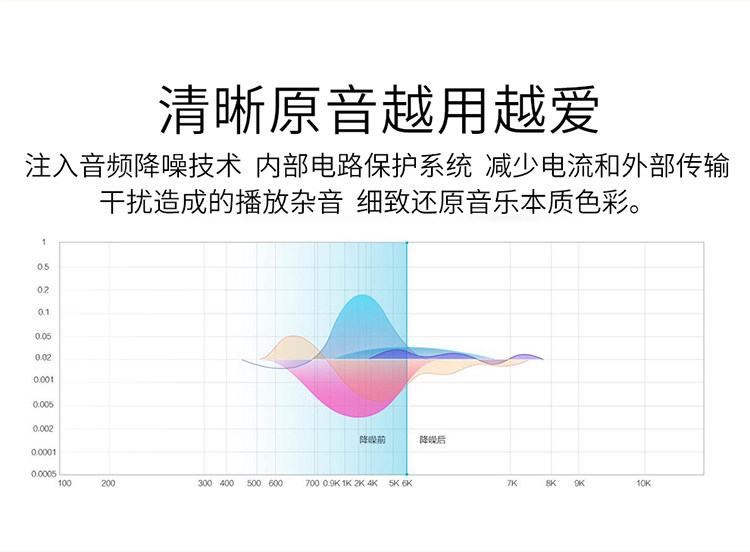 清晰原音越用越爱

注入音频降噪技术 内部电路保护系统 减少电流和外部传输干扰造成的播放杂音 细致还原音乐本质色彩。

1
0.5
0.2
0.1
0.05
0.02
0.001
0.005
0.002
0.0001
0.0005

降噪前
降噪后

100 200 300 400 500 600 700 0.9K 1K 2K 4K 5K 6K 7K 8K 9K 10K